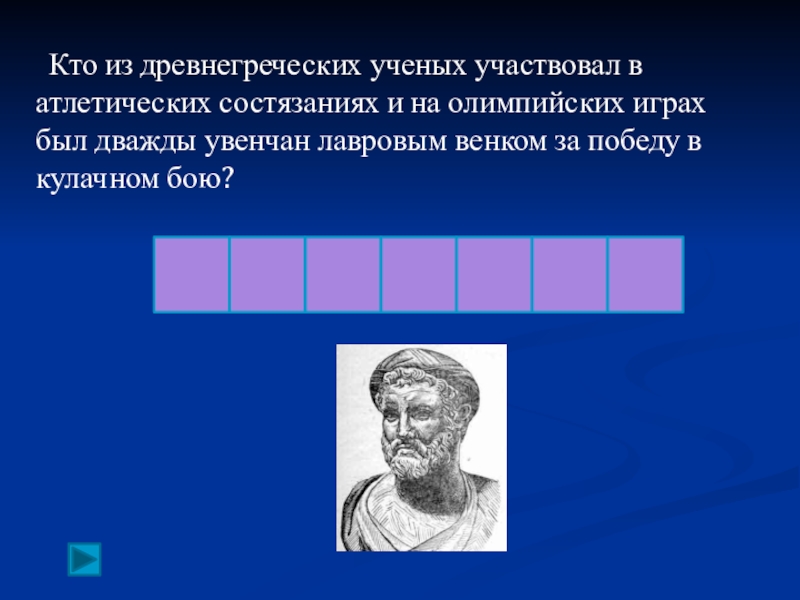 Кто из древнегреческих ученых участвовал в атлетических состязаниях и на олимпийских играх был дважды увенчан лавровым венком за победу в кулачном бою?